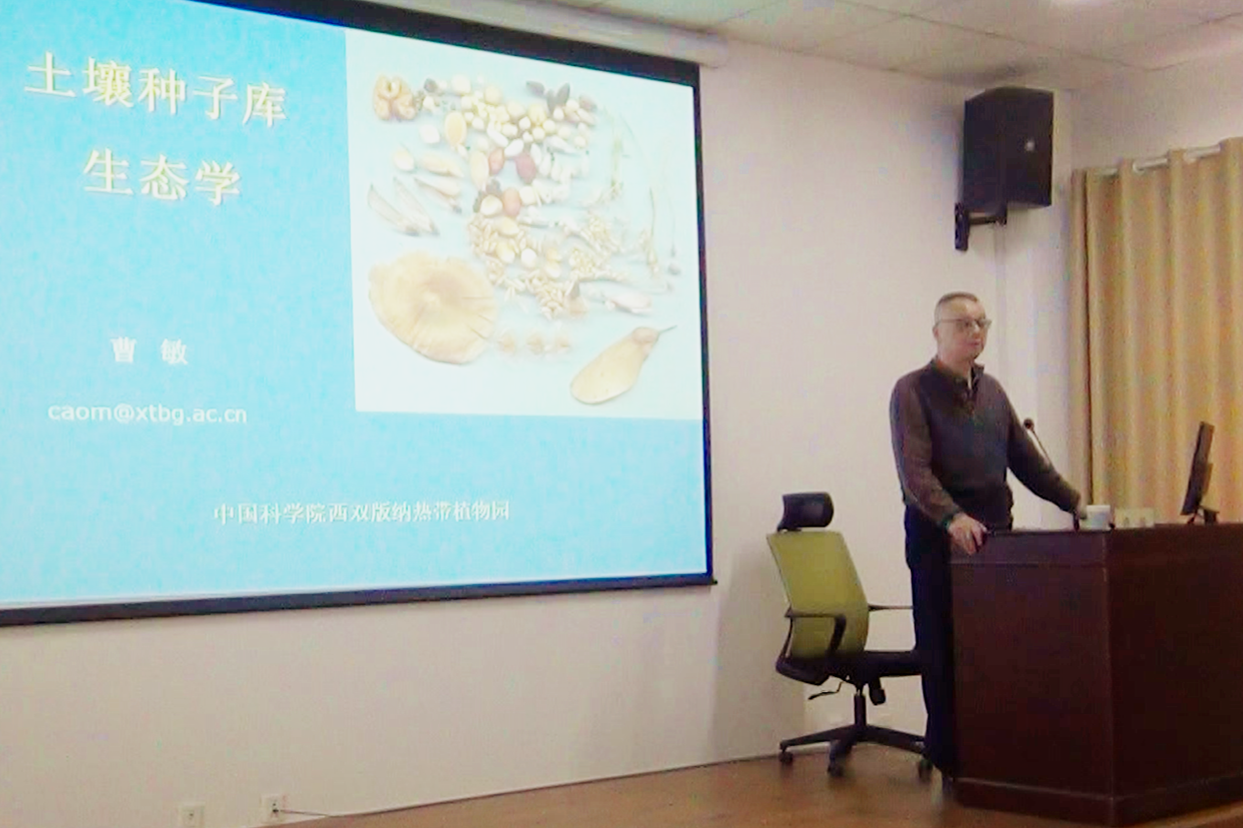 土壤种子库
生态学

曹 敏

caom@xtbg.ac.cn

中国科学院西双版纳热带植物园